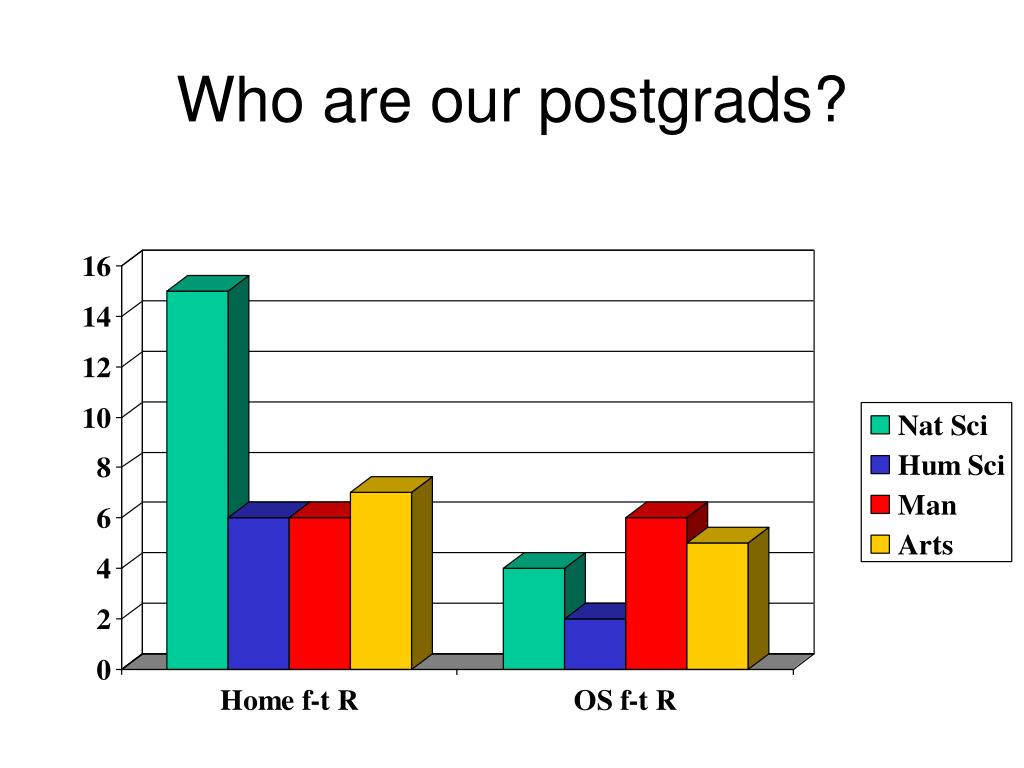 Who are our postgrads?

16
14
12
10
8
6
4
2
0

Home f-t R
OS f-t R

Nat Sci
Hum Sci
Man
Arts